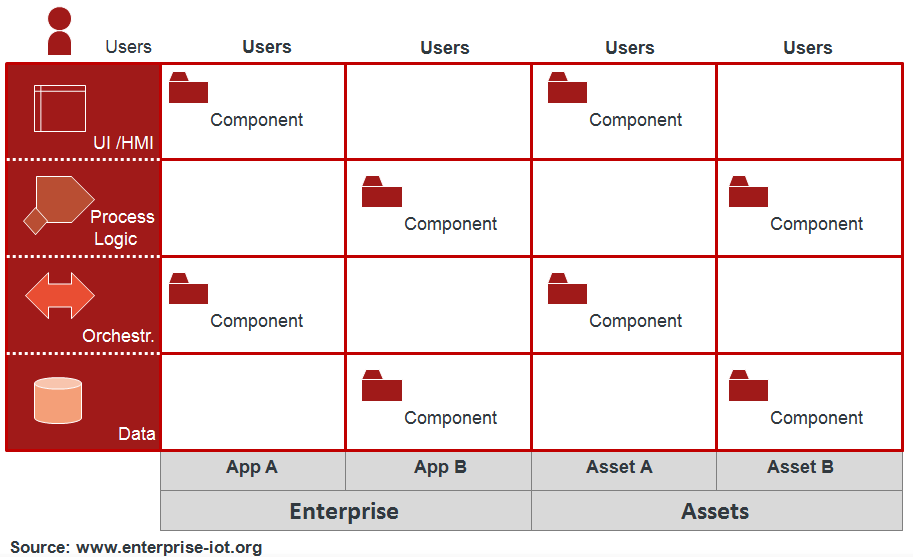 | Users | Users | Users | Users | Users |
|---|---|---|---|---|
| UI /HMI | Component | | Component | |
| Process Logic | | Component | | Component |
| Orchestr. | Component | | Component | |
| Data | | Component | | Component |
| | App A | App B | Asset A | Asset B |
| | Enterprise | | Assets | |

Source: www.enterprise-iot.org